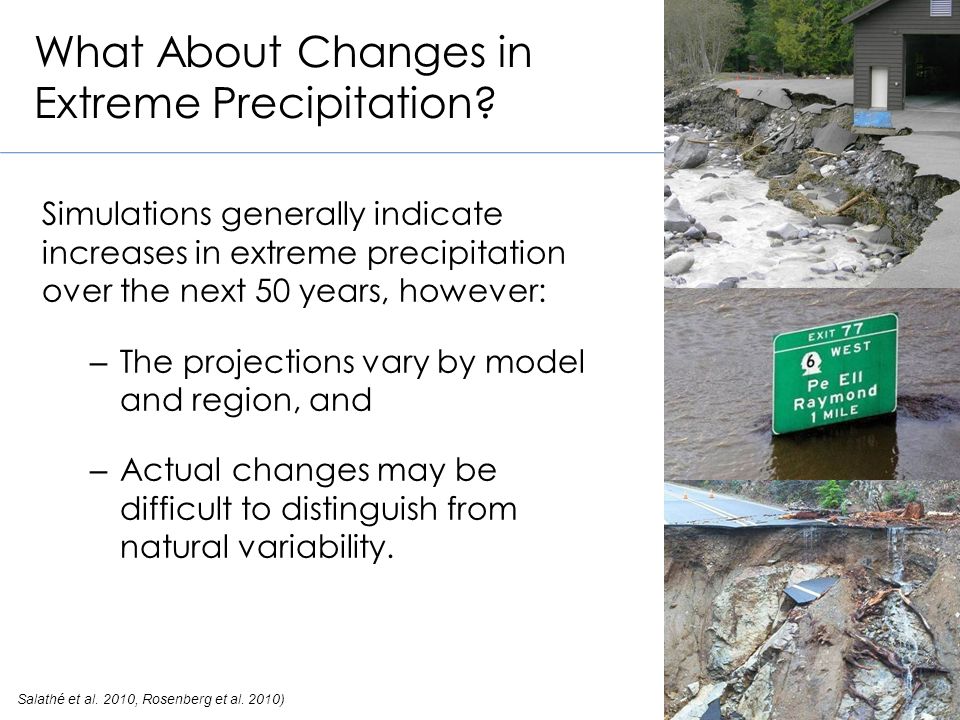 What About Changes in Extreme Precipitation?

Simulations generally indicate increases in extreme precipitation over the next 50 years, however:

– The projections vary by model and region, and

– Actual changes may be difficult to distinguish from natural variability.

EXIT 77
6 WEST
Pe Ell
Raymond
1 MILE

Salathé et al. 2010, Rosenberg et al. 2010)